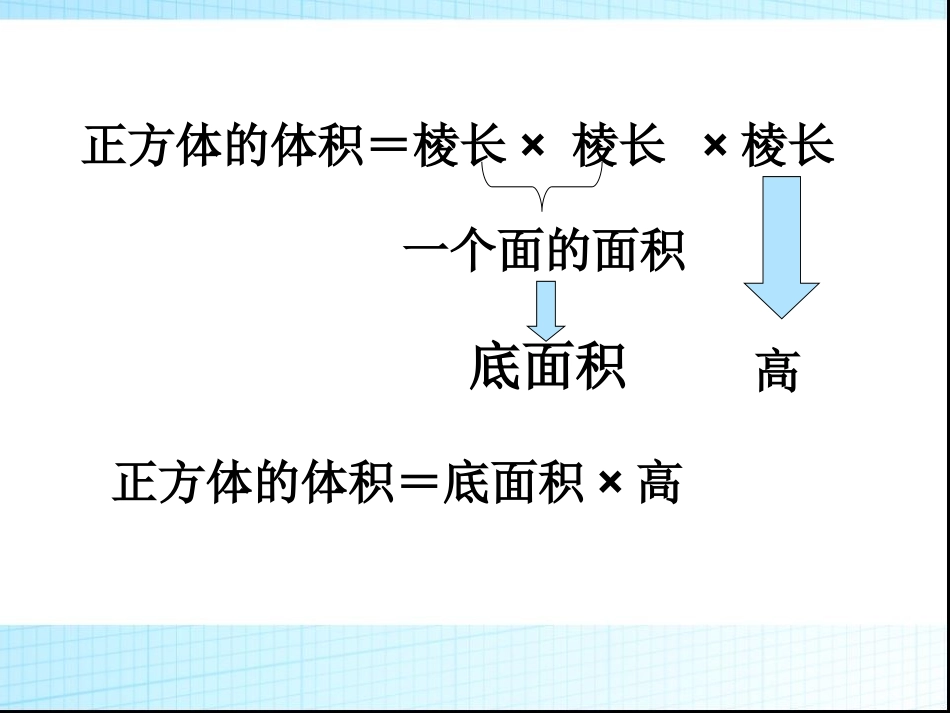 正方体的体积＝棱长 × 棱长 × 棱长

一个面的面积

底面积

高

正方体的体积＝底面积 × 高